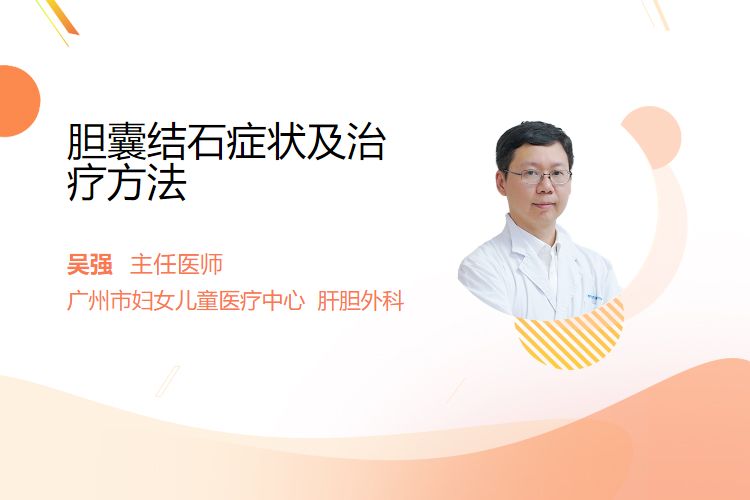 胆囊结石症状及治疗方法

吴强 主任医师

广州市妇女儿童医疗中心 肝胆外科